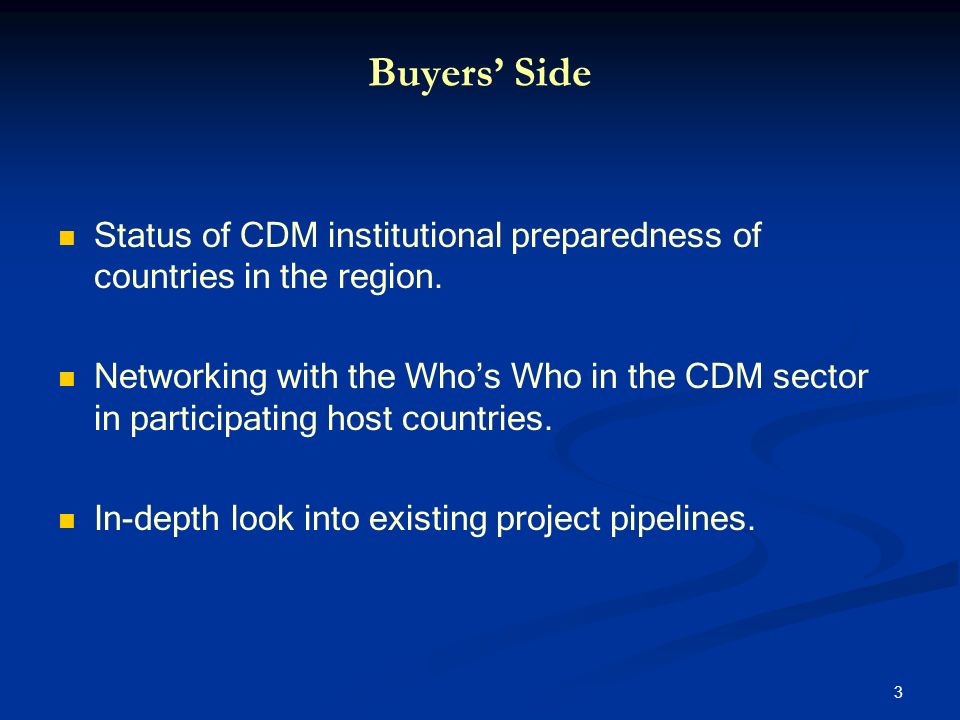 Buyers’ Side

- Status of CDM institutional preparedness of countries in the region.

- Networking with the Who’s Who in the CDM sector in participating host countries.

- In-depth look into existing project pipelines.

3